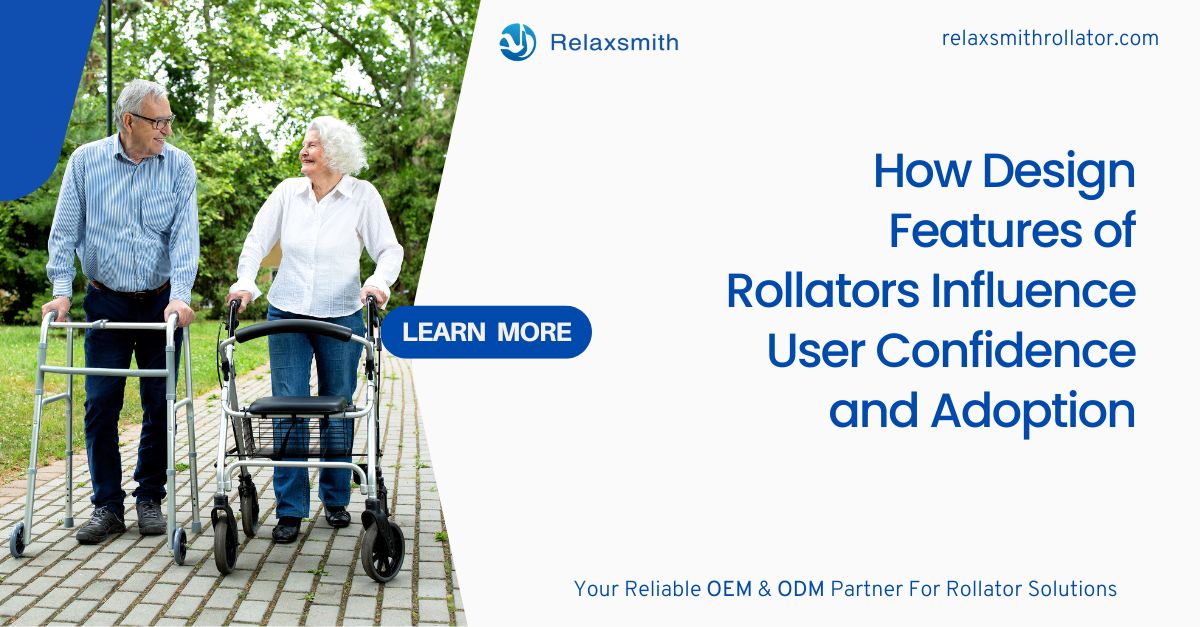 Relaxsmith

relaxsmithrollator.com

How Design Features of Rollators Influence User Confidence and Adoption

LEARN MORE

Your Reliable OEM & ODM Partner For Rollator Solutions